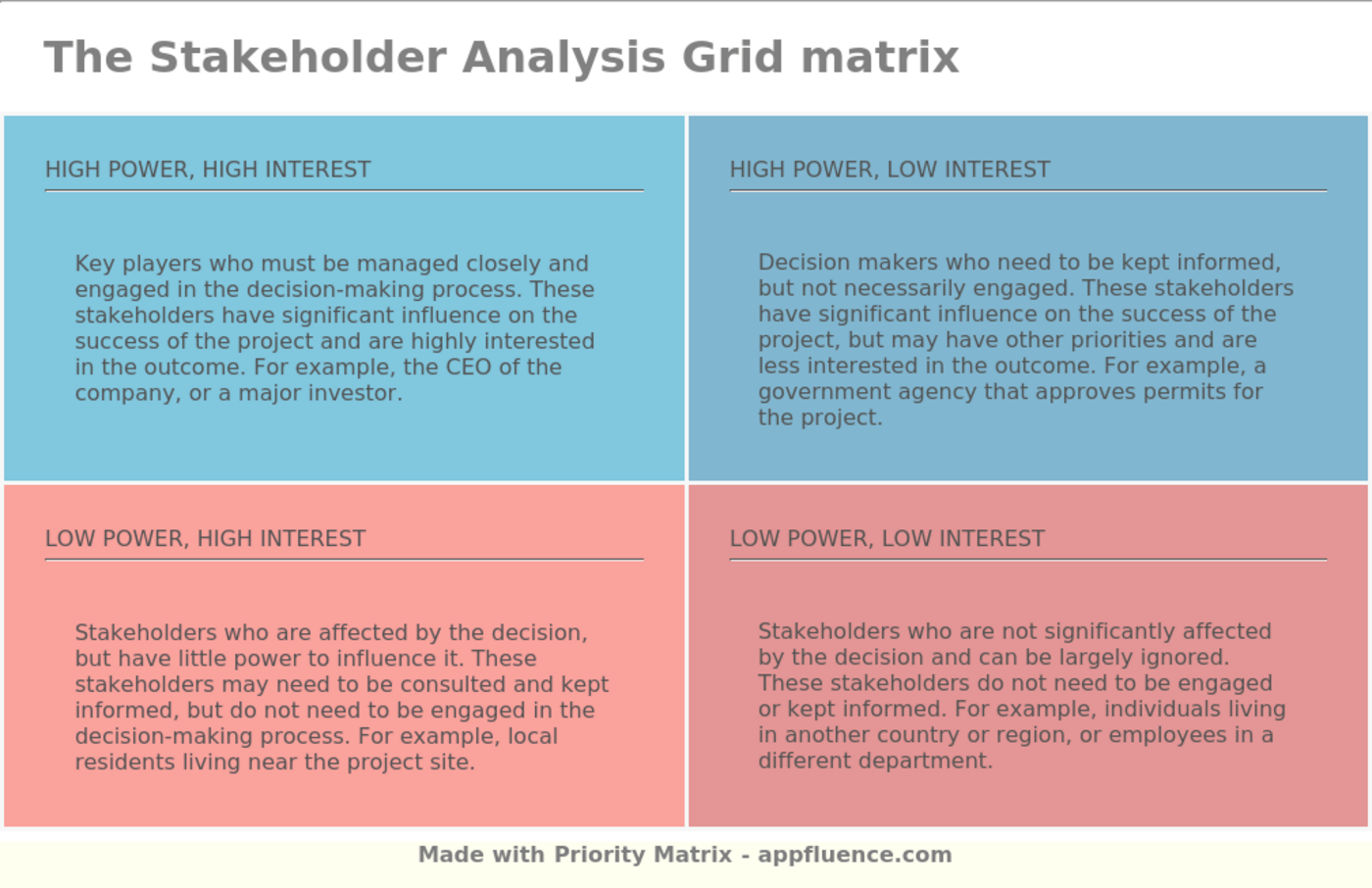 The Stakeholder Analysis Grid matrix

HIGH POWER, HIGH INTEREST

Key players who must be managed closely and engaged in the decision-making process. These stakeholders have significant influence on the success of the project and are highly interested in the outcome. For example, the CEO of the company, or a major investor.

HIGH POWER, LOW INTEREST

Decision makers who need to be kept informed, but not necessarily engaged. These stakeholders have significant influence on the success of the project, but may have other priorities and are less interested in the outcome. For example, a government agency that approves permits for the project.

LOW POWER, HIGH INTEREST

Stakeholders who are affected by the decision, but have little power to influence it. These stakeholders may need to be consulted and kept informed, but do not need to be engaged in the decision-making process. For example, local residents living near the project site.

LOW POWER, LOW INTEREST

Stakeholders who are not significantly affected by the decision and can be largely ignored. These stakeholders do not need to be engaged or kept informed. For example, individuals living in another country or region, or employees in a different department.

Made with Priority Matrix - appfluence.com